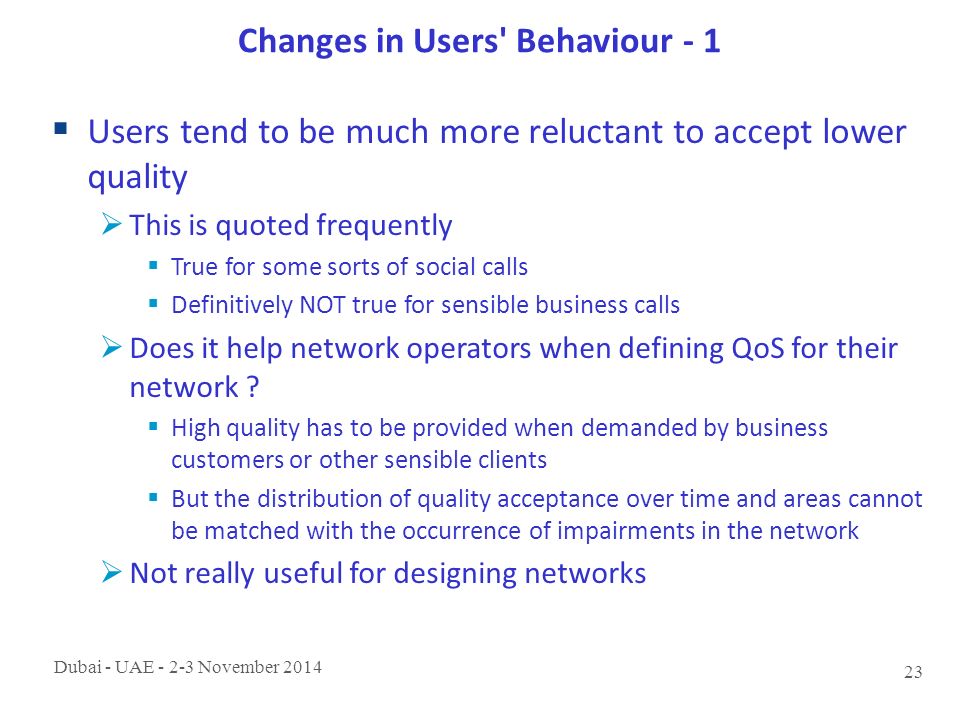 Changes in Users' Behaviour - 1

▪ Users tend to be much more reluctant to accept lower quality

➢ This is quoted frequently

▪ True for some sorts of social calls

▪ Definitively NOT true for sensible business calls

➢ Does it help network operators when defining QoS for their network ?

▪ High quality has to be provided when demanded by business customers or other sensible clients

▪ But the distribution of quality acceptance over time and areas cannot be matched with the occurrence of impairments in the network

➢ Not really useful for designing networks

Dubai - UAE - 2-3 November 2014

23